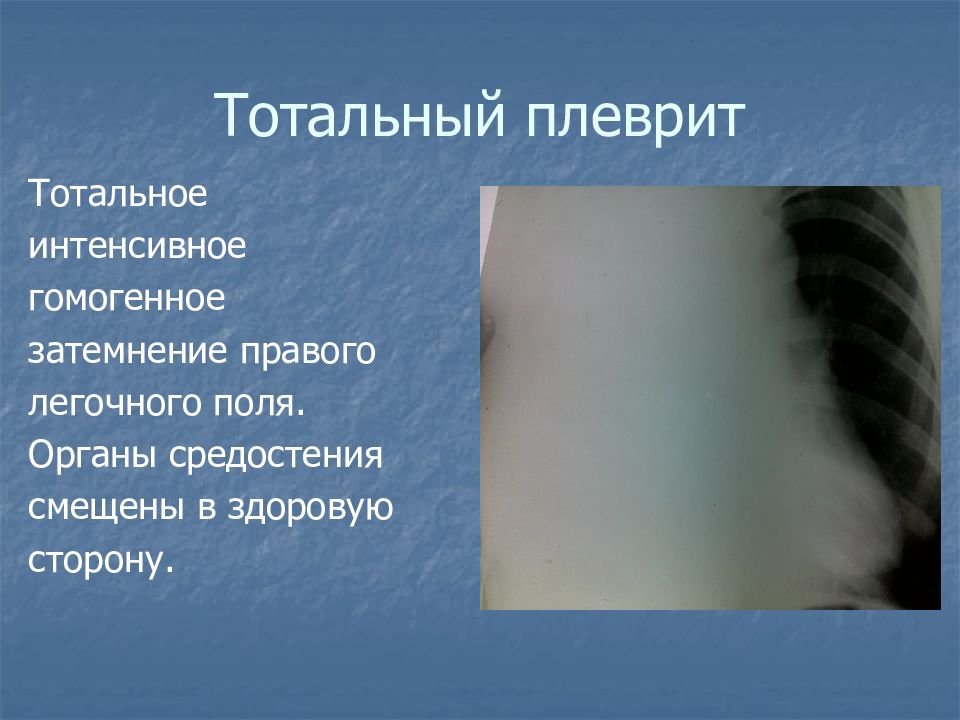 Тотальный плеврит

Тотальное интенсивное гомогенное затемнение правого легочного поля. Органы средостения смещены в здоровую сторону.